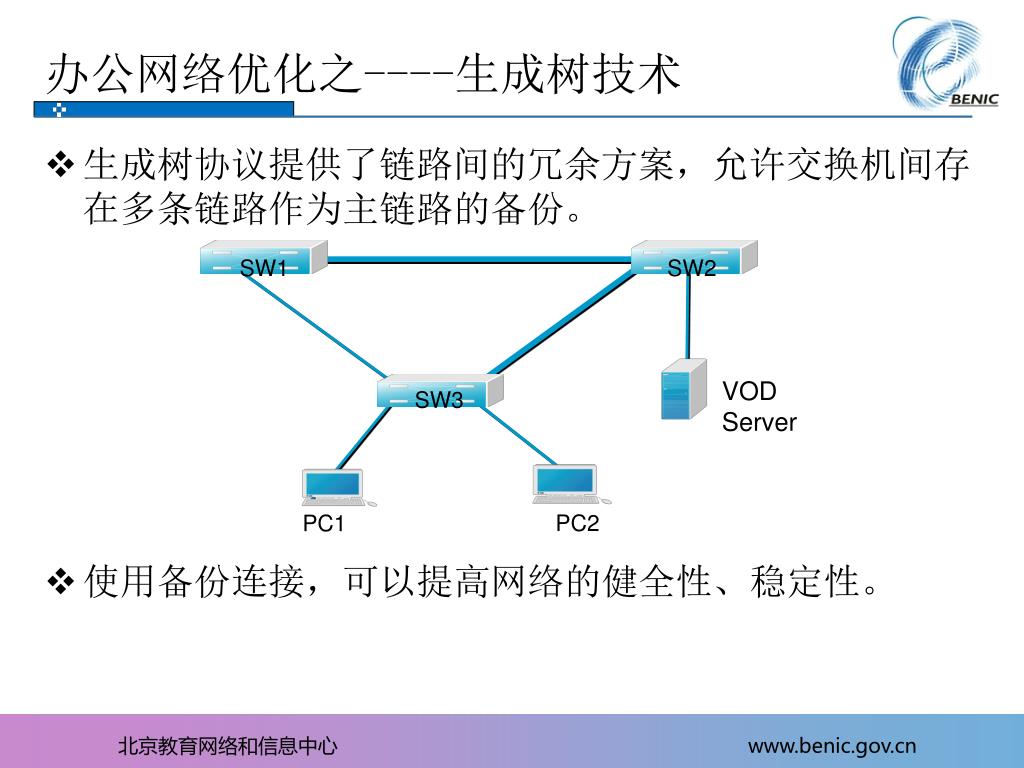 办公网络优化之----生成树技术

BENIC

❖ 生成树协议提供了链路间的冗余方案，允许交换机间存在多条链路作为主链路的备份。

SW1
SW2
SW3
VOD Server
PC1
PC2

❖ 使用备份连接，可以提高网络的健全性、稳定性。

北京教育网络和信息中心
www.benic.gov.cn